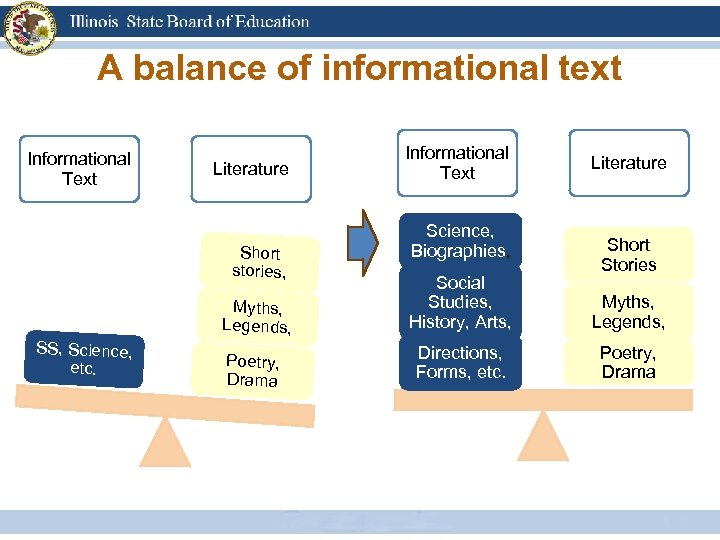 Illinois State Board of Education

A balance of informational text

Informational Text

Literature

Short stories,

Myths, Legends,

Poetry, Drama

SS, Science, etc.

Informational Text

Literature

Science, Biographies,

Social Studies, History, Arts,

Directions, Forms, etc.

Short Stories

Myths, Legends,

Poetry, Drama